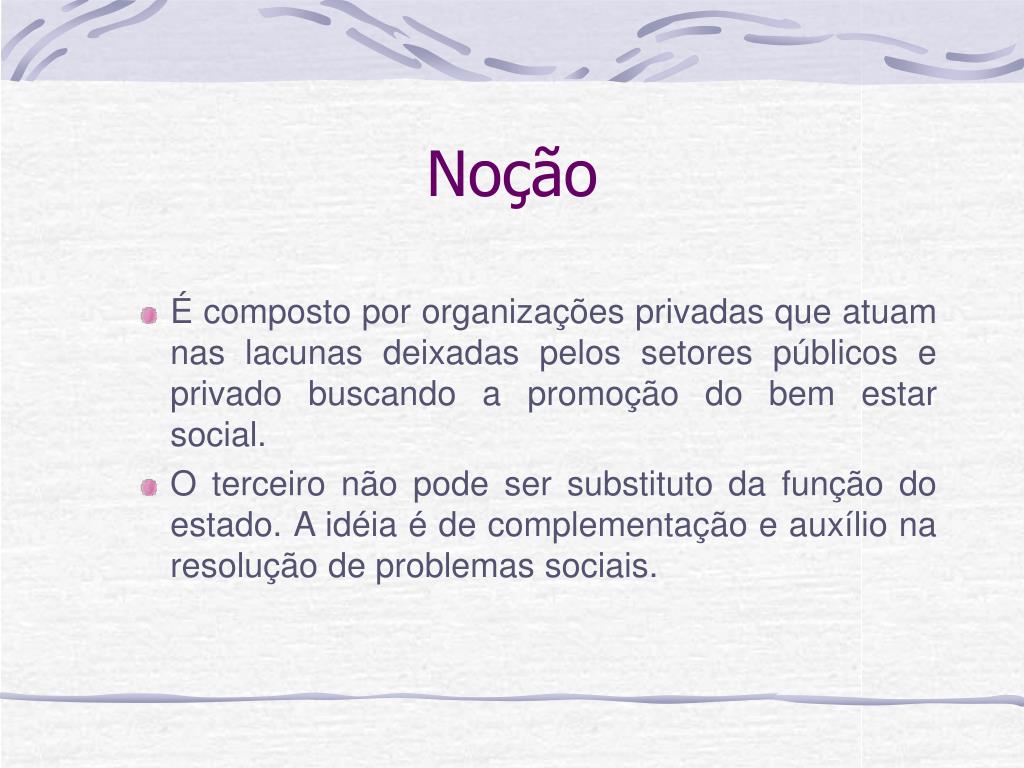 Noção

É composto por organizações privadas que atuam nas lacunas deixadas pelos setores públicos e privado buscando a promoção do bem estar social.

O terceiro não pode ser substituto da função do estado. A idéia é de complementação e auxílio na resolução de problemas sociais.